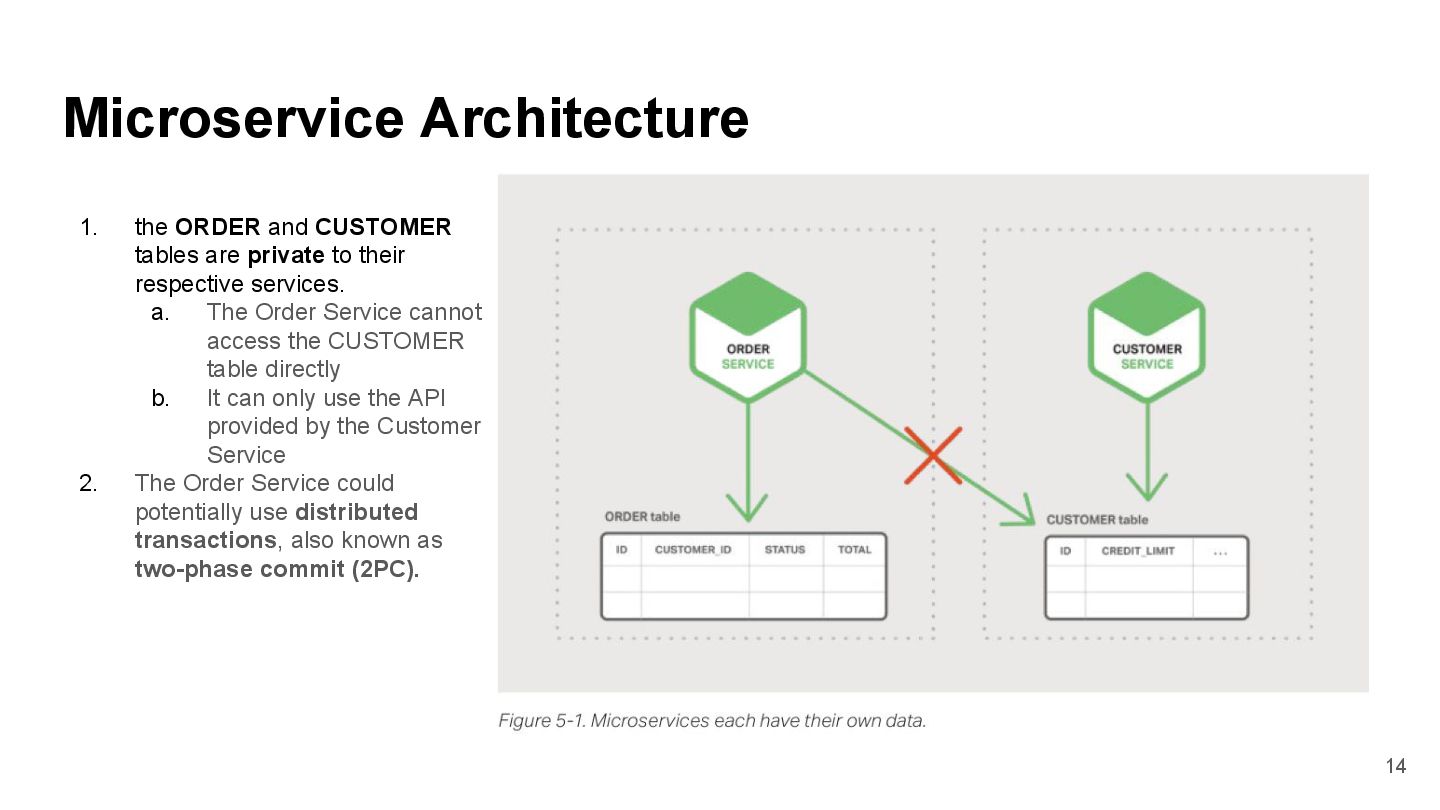 Microservice Architecture

1. the ORDER and CUSTOMER tables are private to their respective services.
a. The Order Service cannot access the CUSTOMER table directly
b. It can only use the API provided by the Customer Service
2. The Order Service could potentially use distributed transactions, also known as two-phase commit (2PC).

ORDER SERVICE

CUSTOMER SERVICE

ORDER table

| ID | CUSTOMER_ID | STATUS | TOTAL |
|---|---|---|---|
| | | | |
| | | | |

CUSTOMER table

| ID | CREDIT_LIMIT | ... |
|---|---|---|
| | | |
| | | |

Figure 5-1. Microservices each have their own data.

14